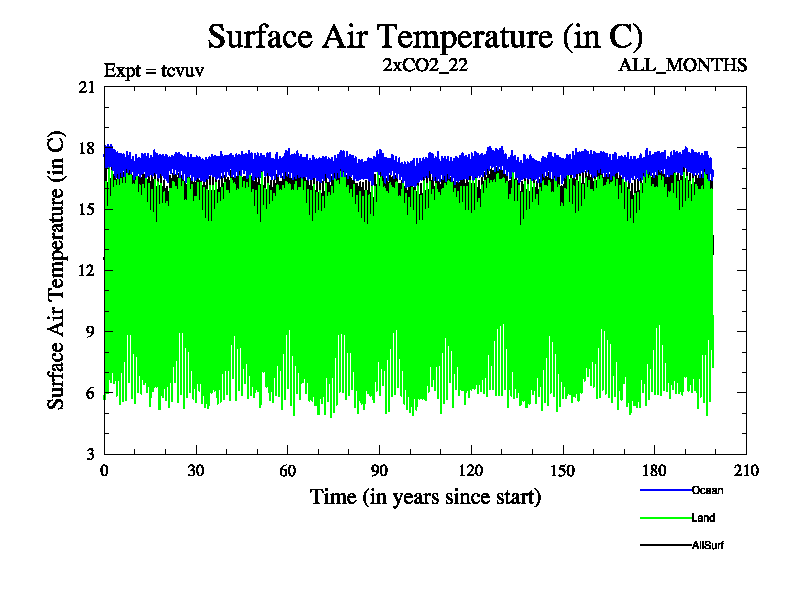 Surface Air Temperature (in C)

Expt = tcvuv

2xCO2_22

ALL_MONTHS

Surface Air Temperature (in C)

21
18
15
12
9
6
3

0
30
60
90
120
150
180
210

Time (in years since start)

Ocean
Land
AllSurf